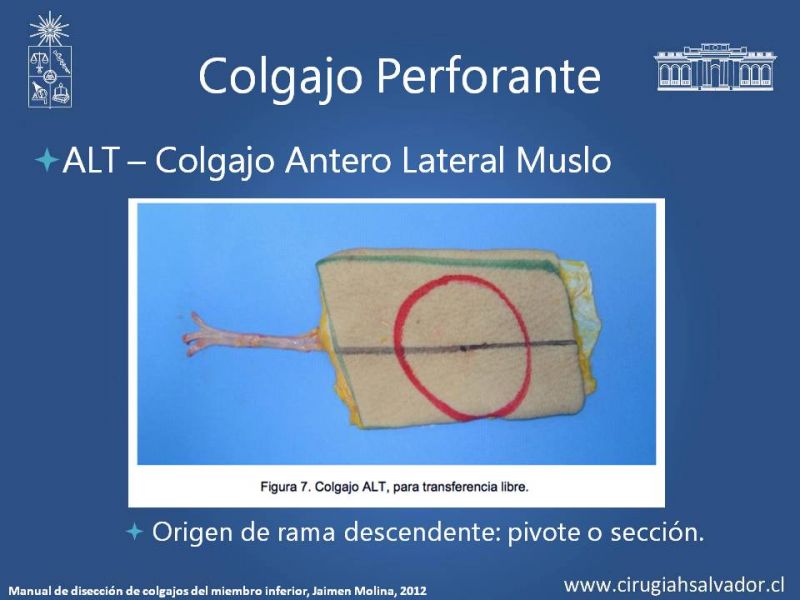 Colgajo Perforante

ALT – Colgajo Antero Lateral Muslo

Figura 7. Colgajo ALT, para transferencia libre.

Origen de rama descendente: pivote o sección.

Manual de disección de colgajos del miembro inferior, Jaimen Molina, 2012

www.cirugiahsalvador.cl